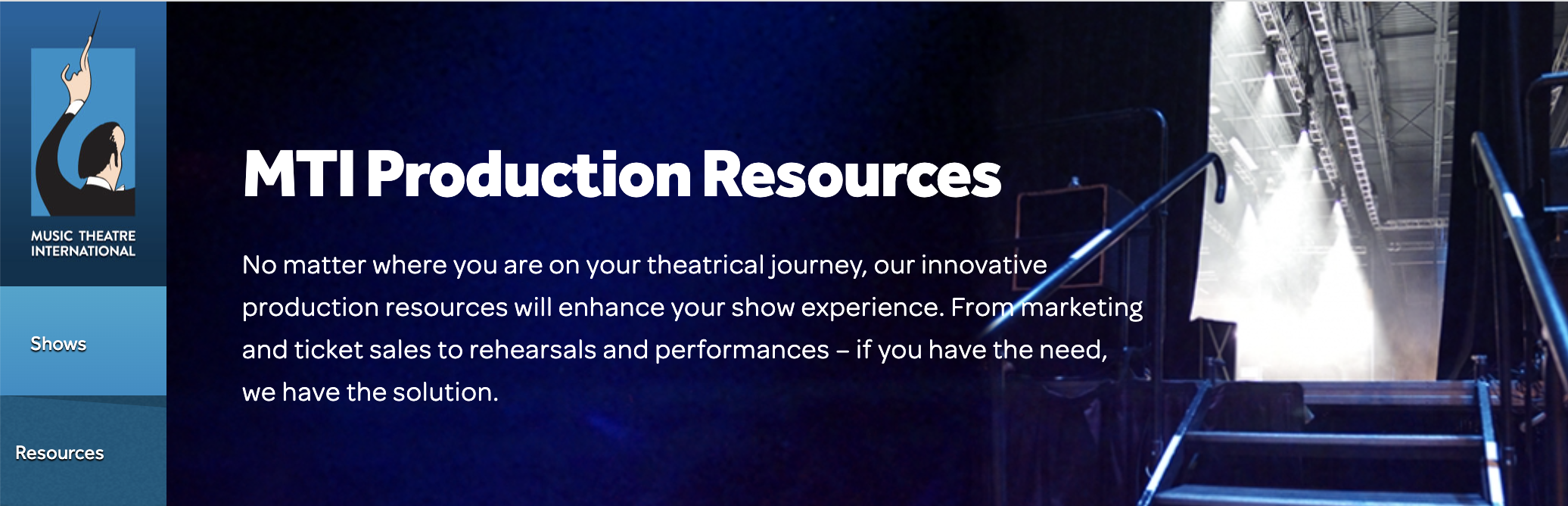 MUSIC THEATRE INTERNATIONAL

Shows

Resources

MTI Production Resources

No matter where you are on your theatrical journey, our innovative production resources will enhance your show experience. From marketing and ticket sales to rehearsals and performances – if you have the need, we have the solution.